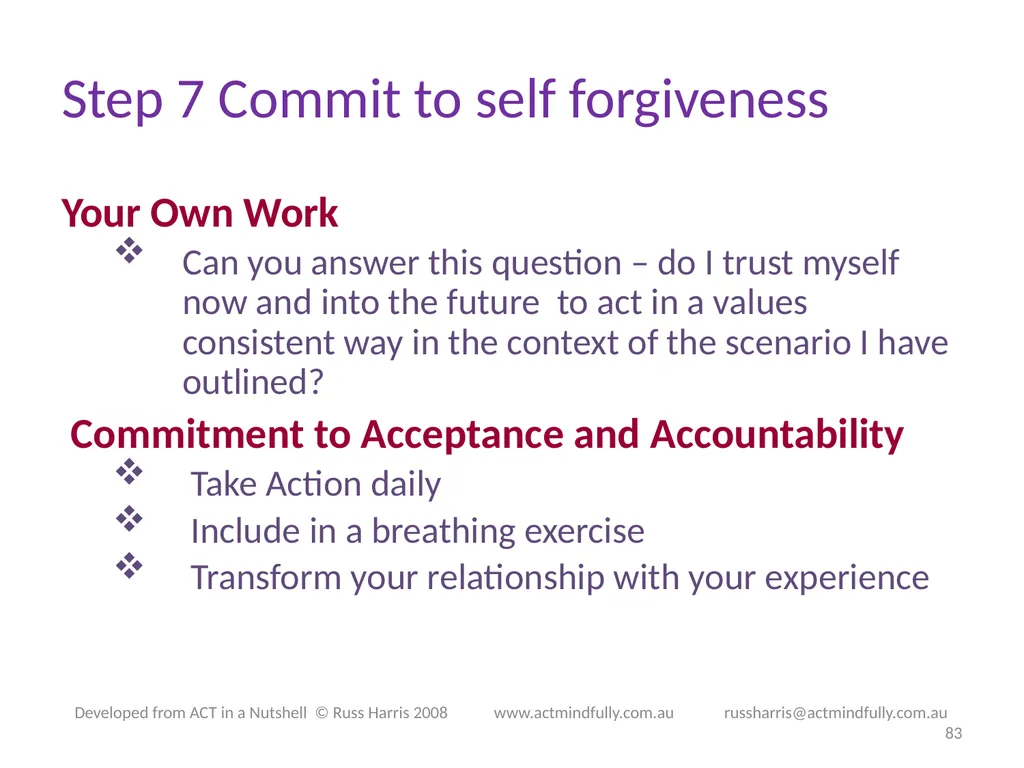 Step 7 Commit to self forgiveness

Your Own Work

❖ Can you answer this question – do I trust myself now and into the future to act in a values consistent way in the context of the scenario I have outlined?

Commitment to Acceptance and Accountability

❖ Take Action daily
❖ Include in a breathing exercise
❖ Transform your relationship with your experience

Developed from ACT in a Nutshell © Russ Harris 2008 www.actmindfully.com.au russharris@actmindfully.com.au

83